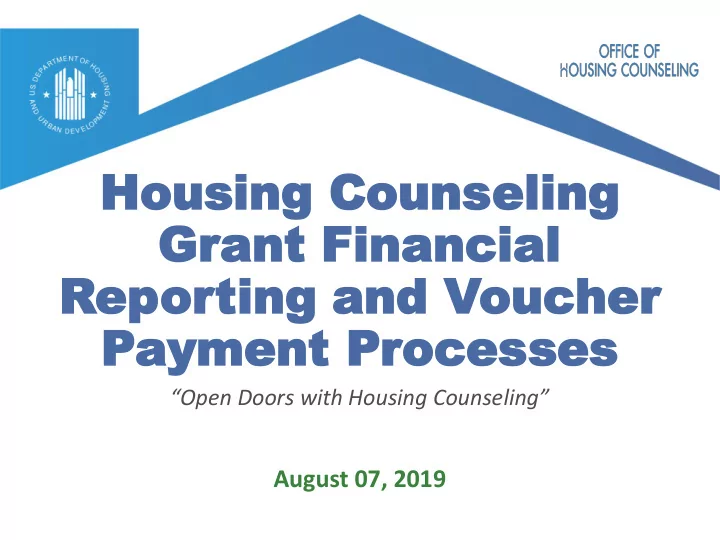 U.S. DEPARTMENT OF HOUSING AND URBAN DEVELOPMENT

OFFICE OF HOUSING COUNSELING

Housing Counseling Grant Financial Reporting and Voucher Payment Processes

“Open Doors with Housing Counseling”

August 07, 2019